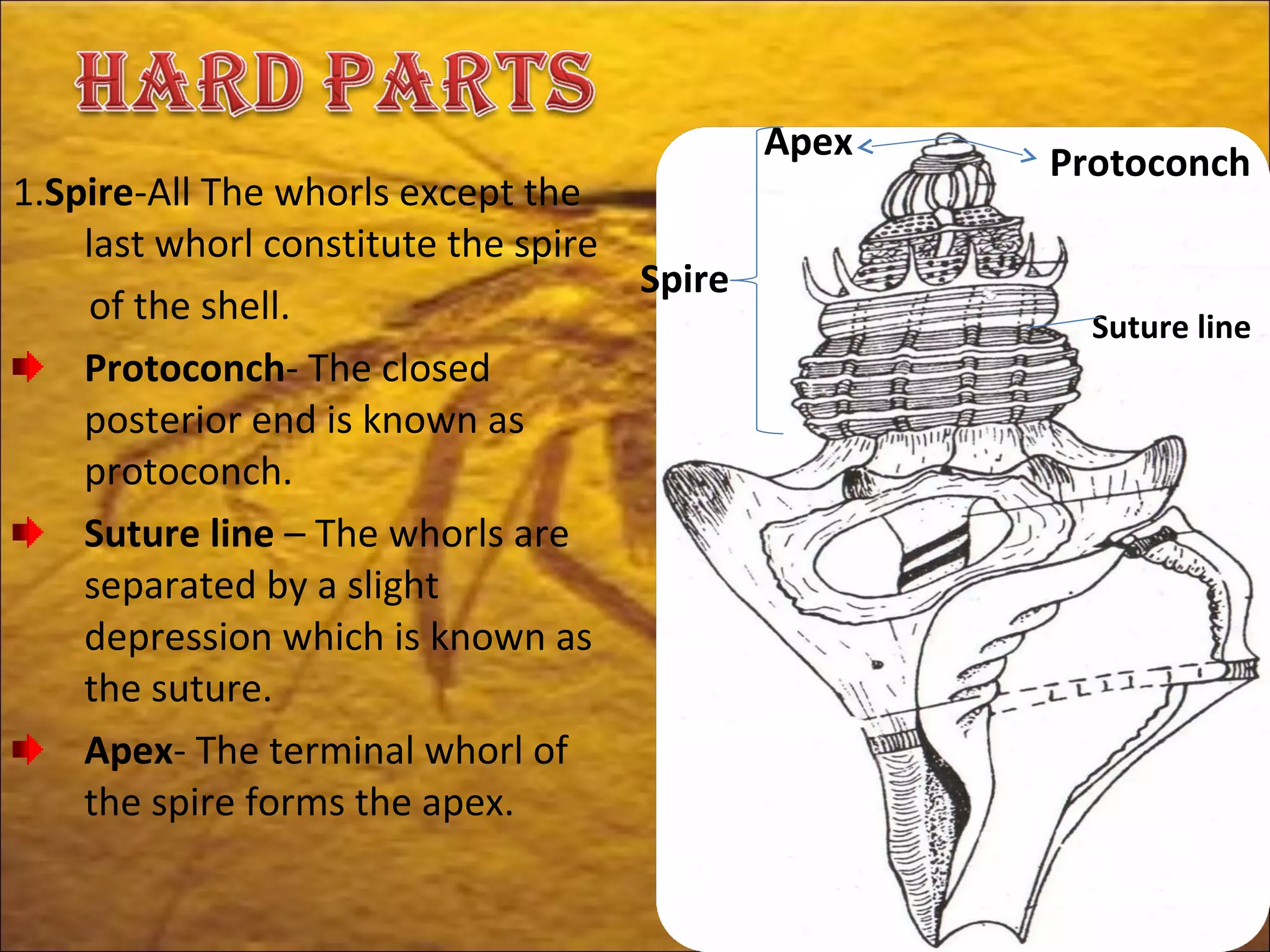 HARD PARTS

1.Spire-All The whorls except the last whorl constitute the spire of the shell.

Protoconch- The closed posterior end is known as protoconch.

Suture line – The whorls are separated by a slight depression which is known as the suture.

Apex- The terminal whorl of the spire forms the apex.

Apex

Protoconch

Spire

Suture line